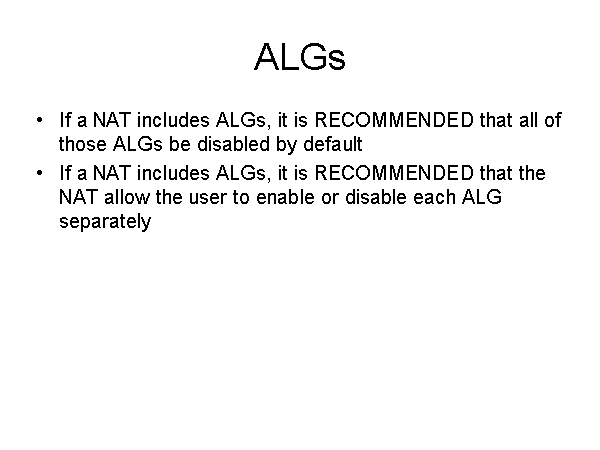 ALGs

• If a NAT includes ALGs, it is RECOMMENDED that all of those ALGs be disabled by default
• If a NAT includes ALGs, it is RECOMMENDED that the NAT allow the user to enable or disable each ALG separately